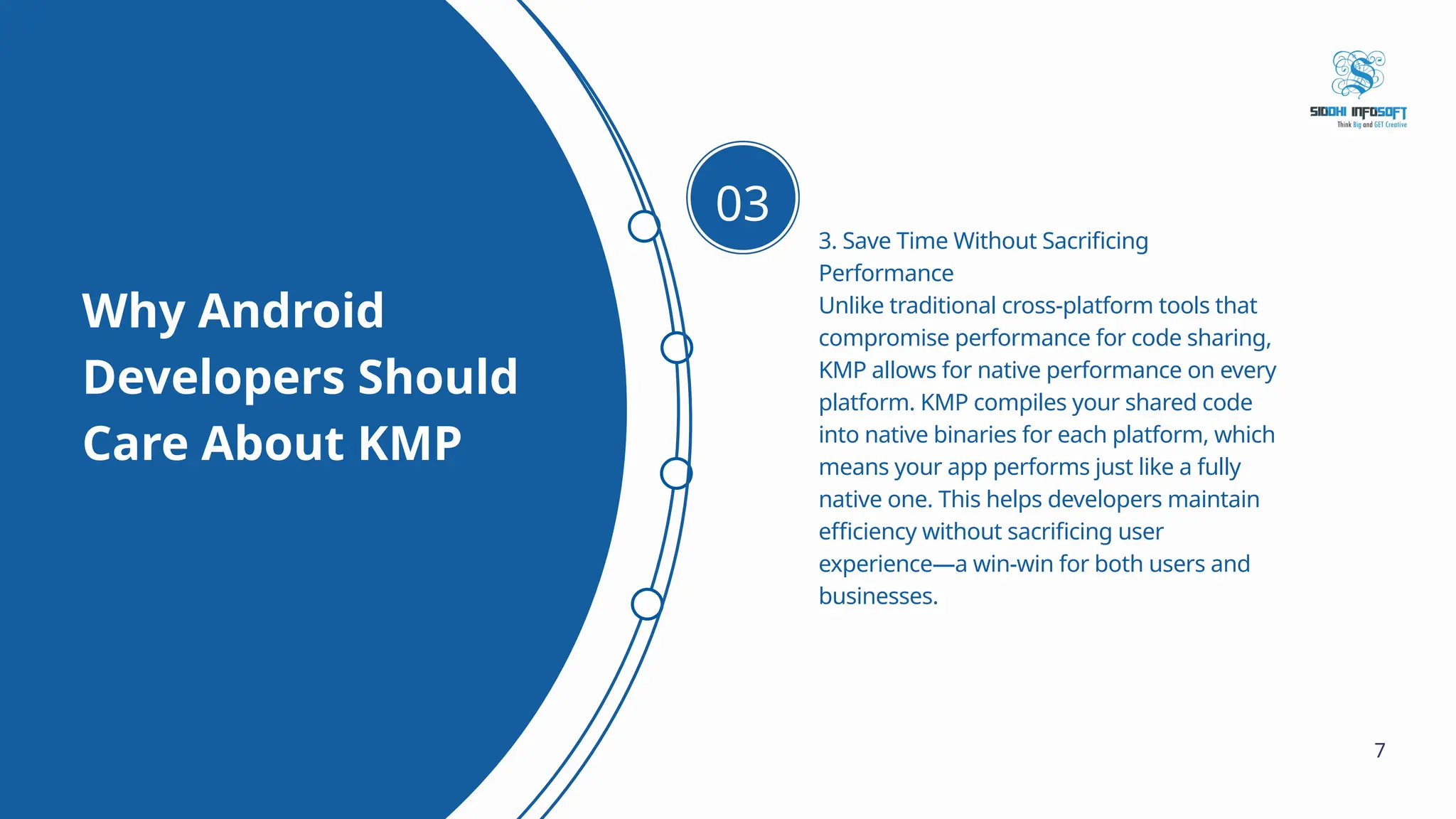 SIDDHI INFOSOFT
Think Big and GET Creative

Why Android Developers Should Care About KMP

03

3. Save Time Without Sacrificing Performance
Unlike traditional cross-platform tools that compromise performance for code sharing, KMP allows for native performance on every platform. KMP compiles your shared code into native binaries for each platform, which means your app performs just like a fully native one. This helps developers maintain efficiency without sacrificing user experience—a win-win for both users and businesses.

7